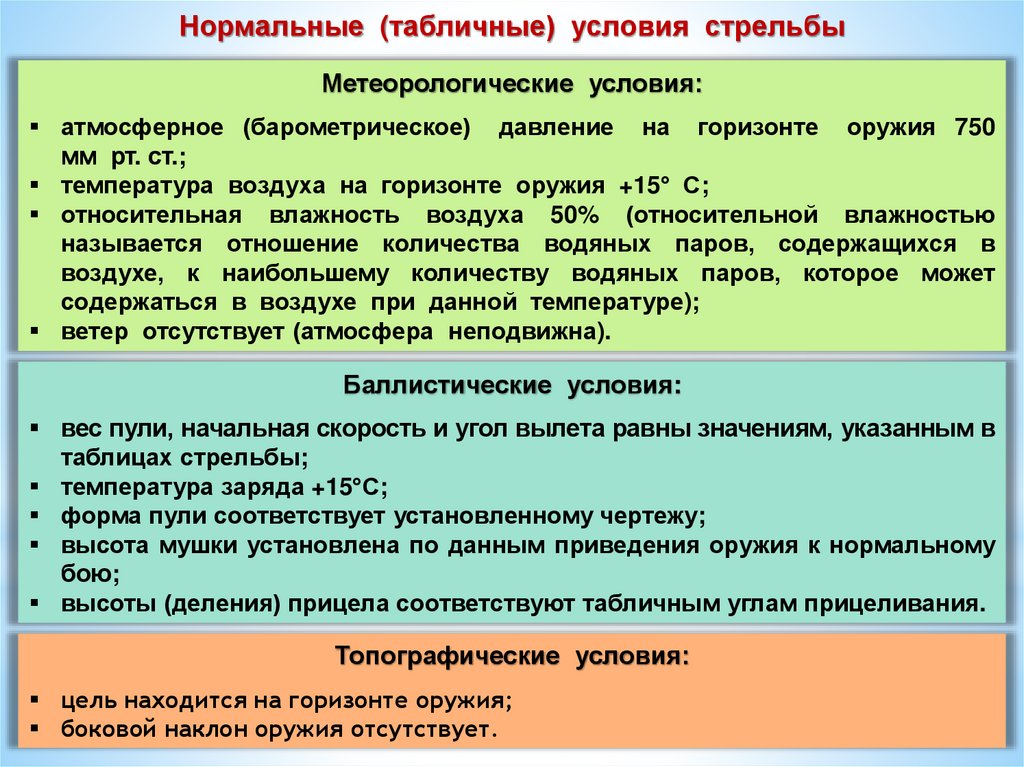 Нормальные (табличные) условия стрельбы

Метеорологические условия:

▪ атмосферное (барометрическое) давление на горизонте оружия 750 мм рт. ст.;
▪ температура воздуха на горизонте оружия +15° С;
▪ относительная влажность воздуха 50% (относительной влажностью называется отношение количества водяных паров, содержащихся в воздухе, к наибольшему количеству водяных паров, которое может содержаться в воздухе при данной температуре);
▪ ветер отсутствует (атмосфера неподвижна).

Баллистические условия:

▪ вес пули, начальная скорость и угол вылета равны значениям, указанным в таблицах стрельбы;
▪ температура заряда +15°С;
▪ форма пули соответствует установленному чертежу;
▪ высота мушки установлена по данным приведения оружия к нормальному бою;
▪ высоты (деления) прицела соответствуют табличным углам прицеливания.

Топографические условия:

▪ цель находится на горизонте оружия;
▪ боковой наклон оружия отсутствует.